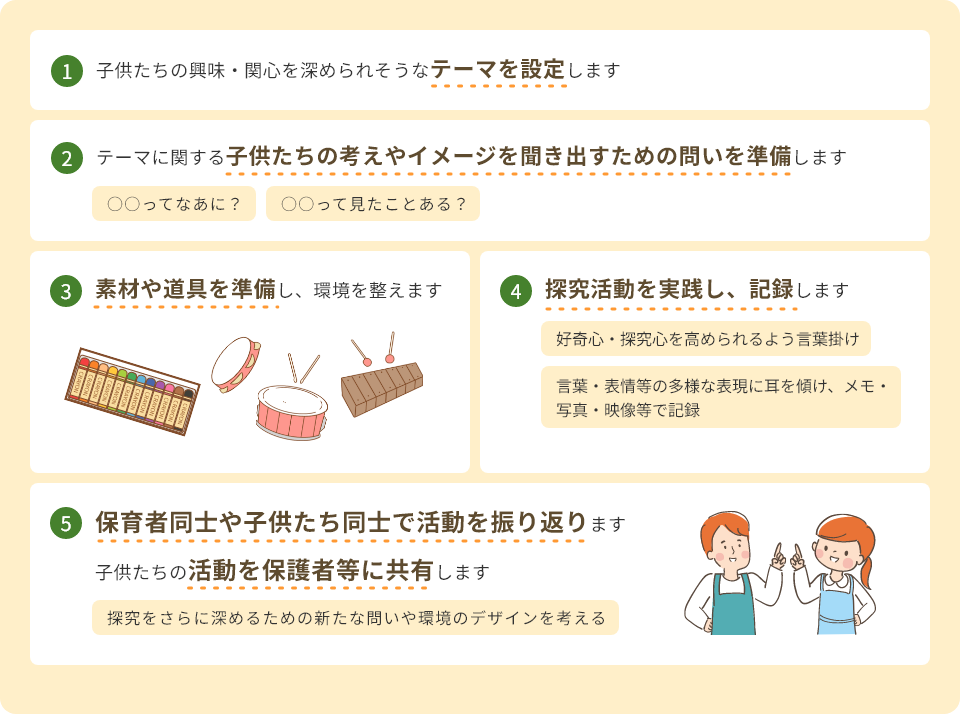 1 子供たちの興味・関心を深められそうなテーマを設定します

2 テーマに関する子供たちの考えやイメージを聞き出すための問いを準備します

○○ってなあに？

○○って見たことある？

3 素材や道具を準備し、環境を整えます

4 探究活動を実践し、記録します

好奇心・探究心を高められるよう言葉掛け

言葉・表情等の多様な表現に耳を傾け、メモ・写真・映像等で記録

5 保育者同士や子供たち同士で活動を振り返ります

子供たちの活動を保護者等に共有します

探究をさらに深めるための新たな問いや環境のデザインを考える